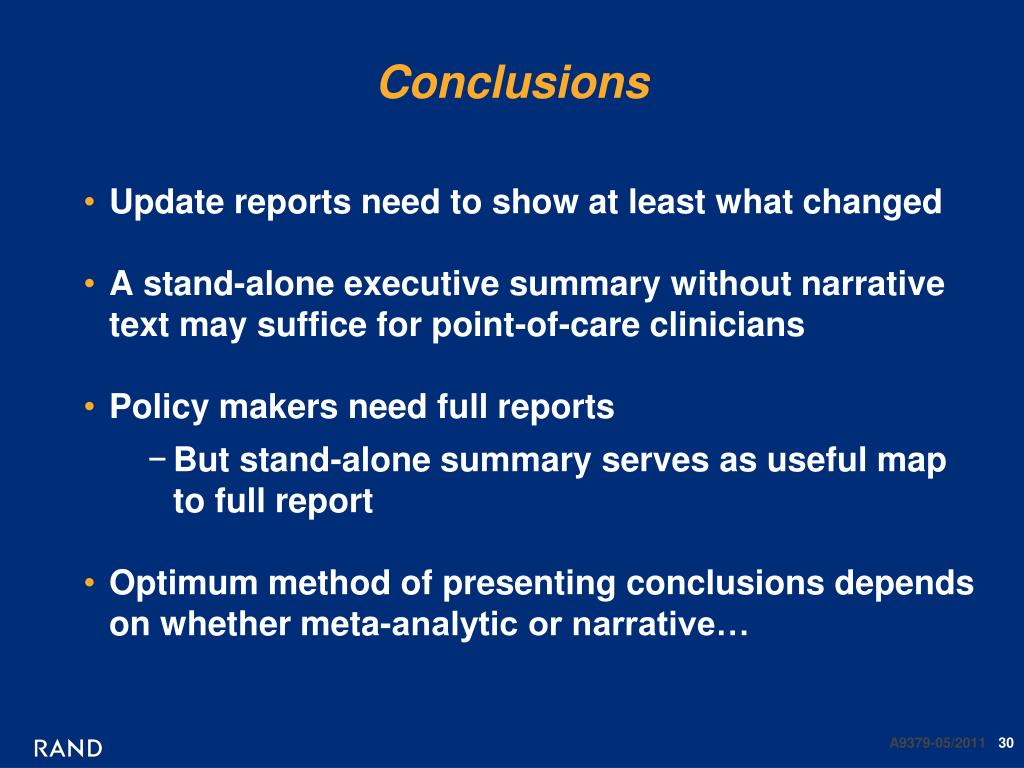 Conclusions

• Update reports need to show at least what changed

• A stand-alone executive summary without narrative text may suffice for point-of-care clinicians

• Policy makers need full reports
– But stand-alone summary serves as useful map to full report

• Optimum method of presenting conclusions depends on whether meta-analytic or narrative…

RAND

A9379-05/2011 30